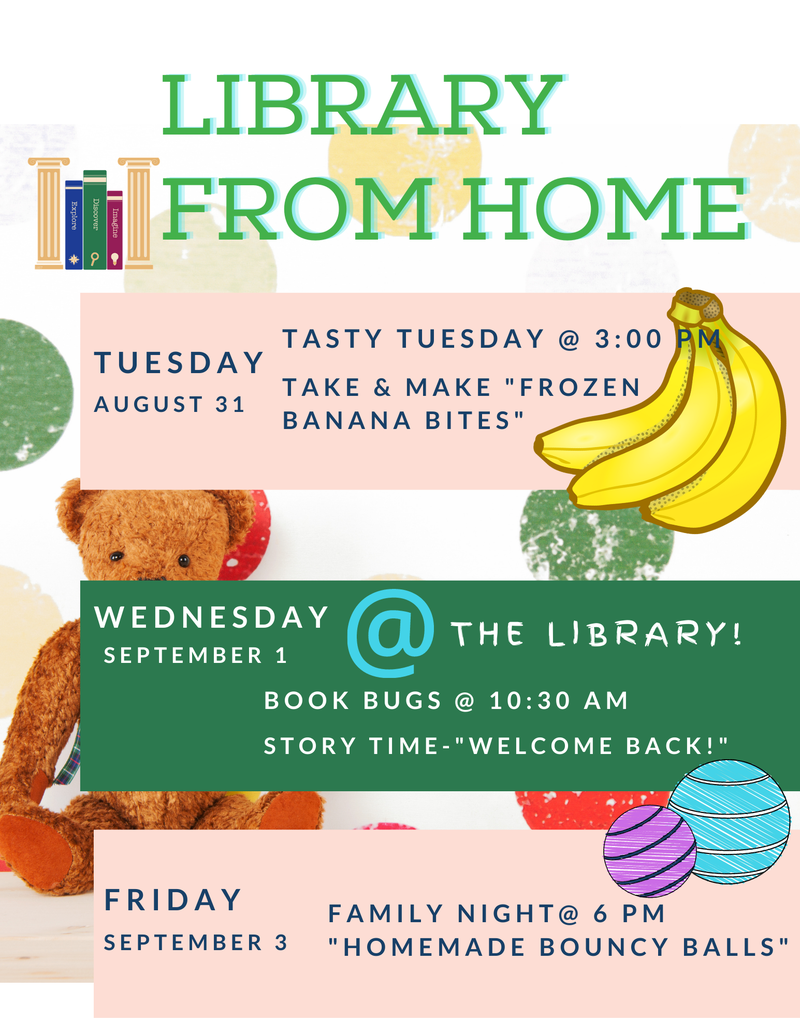 LIBRARY FROM HOME

Explore Discover Imagine

TUESDAY
AUGUST 31

TASTY TUESDAY @ 3:00 PM
TAKE & MAKE "FROZEN BANANA BITES"

WEDNESDAY
SEPTEMBER 1

@ THE LIBRARY!

BOOK BUGS @ 10:30 AM
STORY TIME-"WELCOME BACK!"

FRIDAY
SEPTEMBER 3

FAMILY NIGHT@ 6 PM
"HOMEMADE BOUNCY BALLS"